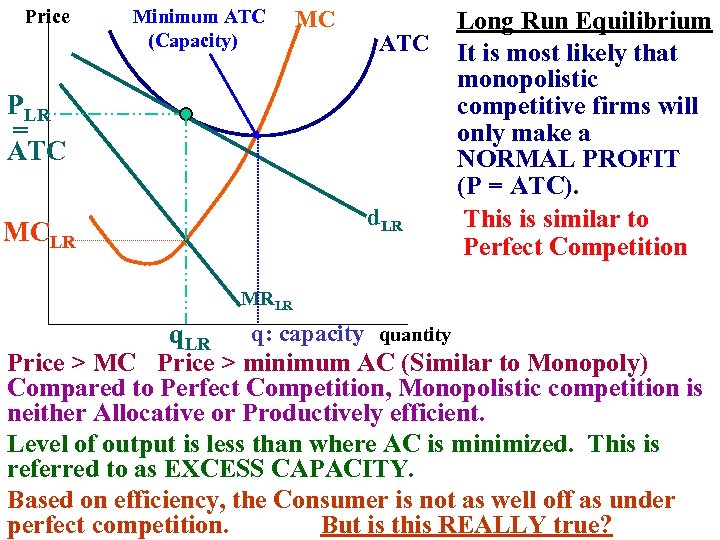 Price

Minimum ATC (Capacity)

MC

ATC

$P_{LR}$ = ATC

$MC_{LR}$

$d_{LR}$

$MR_{LR}$

$q_{LR}$

q: capacity

quantity

Long Run Equilibrium

It is most likely that monopolistic competitive firms will only make a NORMAL PROFIT (P = ATC).

This is similar to Perfect Competition

Price > MC   Price > minimum AC (Similar to Monopoly)
Compared to Perfect Competition, Monopolistic competition is neither Allocative or Productively efficient.

Level of output is less than where AC is minimized. This is referred to as EXCESS CAPACITY.

Based on efficiency, the Consumer is not as well off as under perfect competition.   But is this REALLY true?